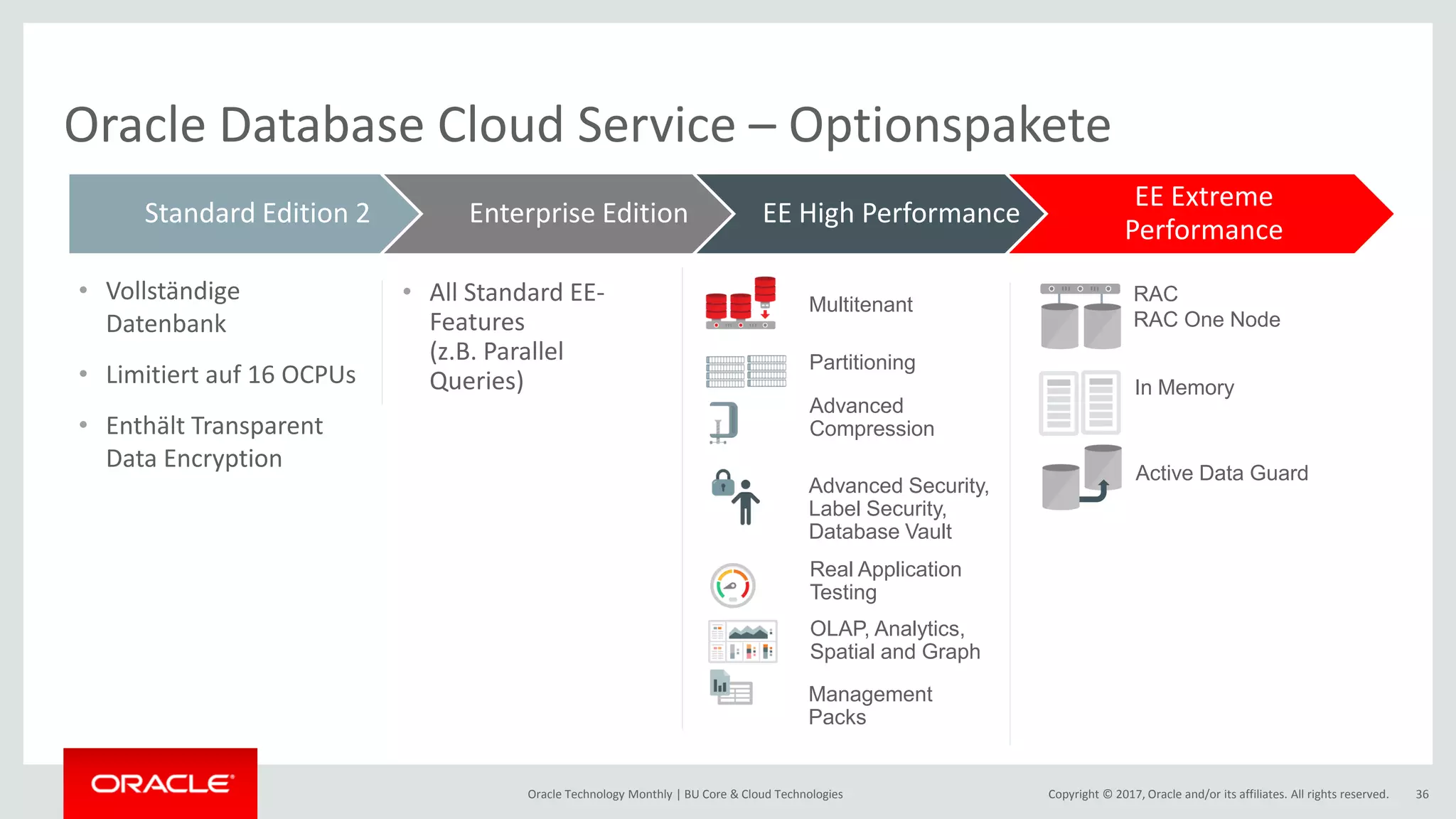 Oracle Database Cloud Service – Optionspakete

Standard Edition 2

Enterprise Edition

EE High Performance

EE Extreme Performance

• Vollständige Datenbank

• Limitiert auf 16 OCPUs

• Enthält Transparent Data Encryption

• All Standard EE-Features (z.B. Parallel Queries)

Multitenant

Partitioning

Advanced Compression

Advanced Security, Label Security, Database Vault

Real Application Testing

OLAP, Analytics, Spatial and Graph

Management Packs

RAC
RAC One Node

In Memory

Active Data Guard

ORACLE

Oracle Technology Monthly | BU Core & Cloud Technologies

Copyright © 2017, Oracle and/or its affiliates. All rights reserved.

36